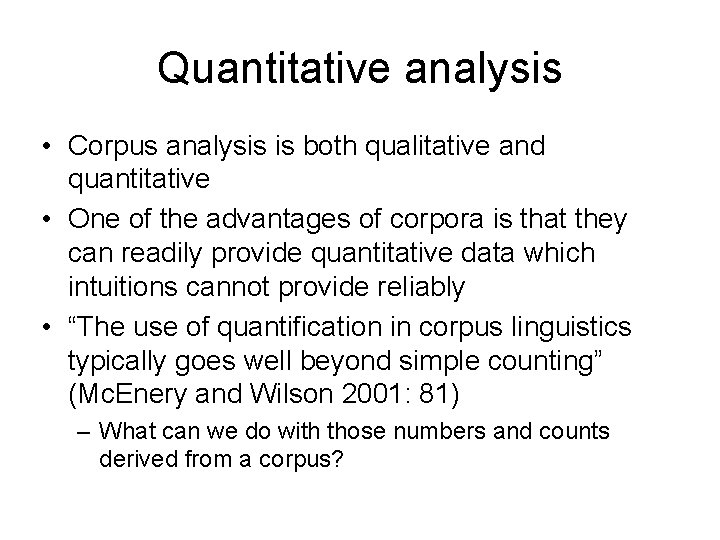 Quantitative analysis

• Corpus analysis is both qualitative and quantitative

• One of the advantages of corpora is that they can readily provide quantitative data which intuitions cannot provide reliably

• “The use of quantification in corpus linguistics typically goes well beyond simple counting” (McEnery and Wilson 2001: 81)

– What can we do with those numbers and counts derived from a corpus?